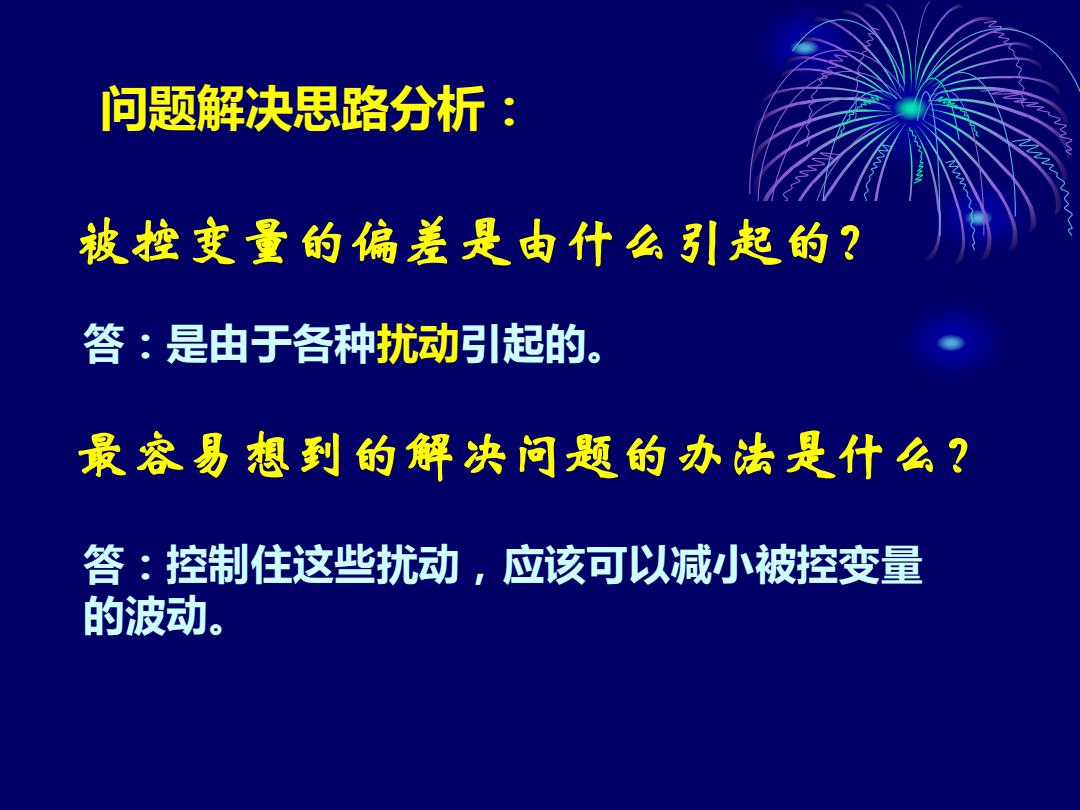 问题解决思路分析：

被控变量的偏差是由什么引起的？

答：是由于各种扰动引起的。

最容易想到的解决问题的办法是什么？

答：控制住这些扰动，应该可以减小被控变量的波动。